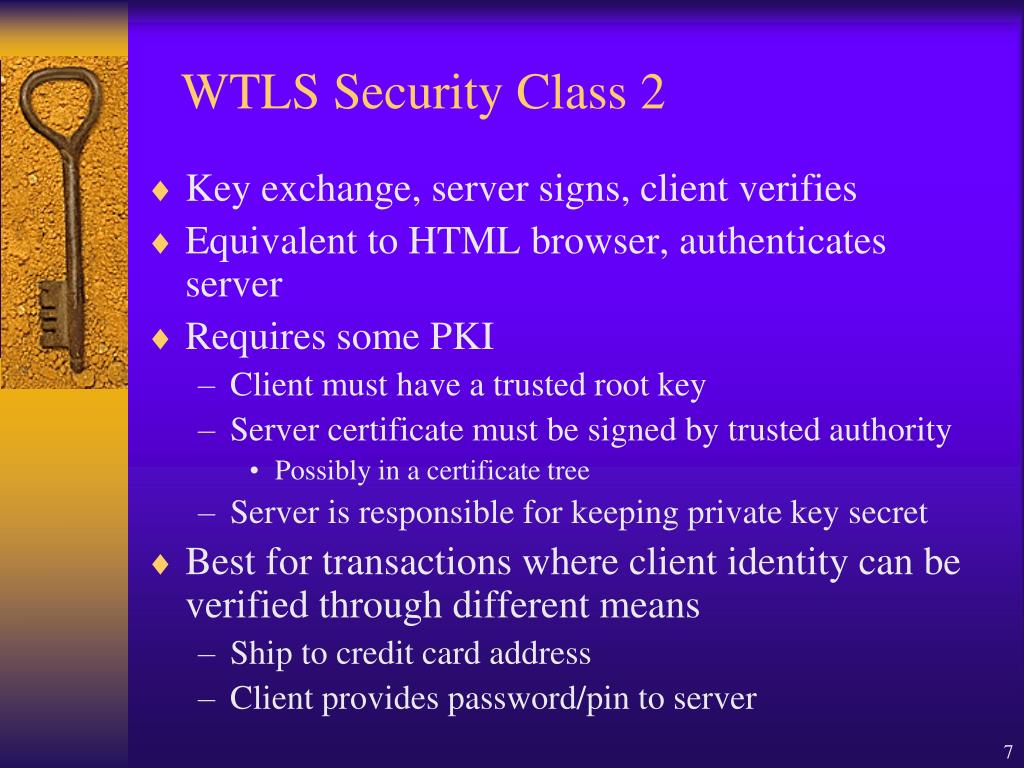 WTLS Security Class 2

♦ Key exchange, server signs, client verifies
♦ Equivalent to HTML browser, authenticates server
♦ Requires some PKI
– Client must have a trusted root key
– Server certificate must be signed by trusted authority
• Possibly in a certificate tree
– Server is responsible for keeping private key secret
♦ Best for transactions where client identity can be verified through different means
– Ship to credit card address
– Client provides password/pin to server

7